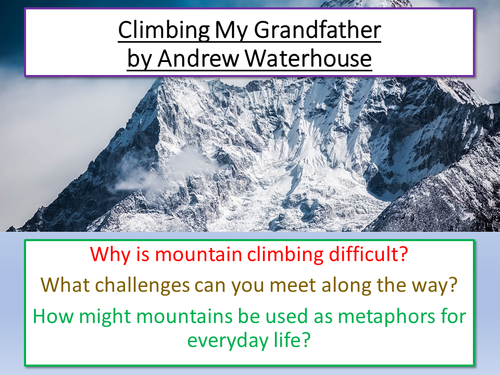 Climbing My Grandfather
by Andrew Waterhouse

Why is mountain climbing difficult?

What challenges can you meet along the way?

How might mountains be used as metaphors for everyday life?